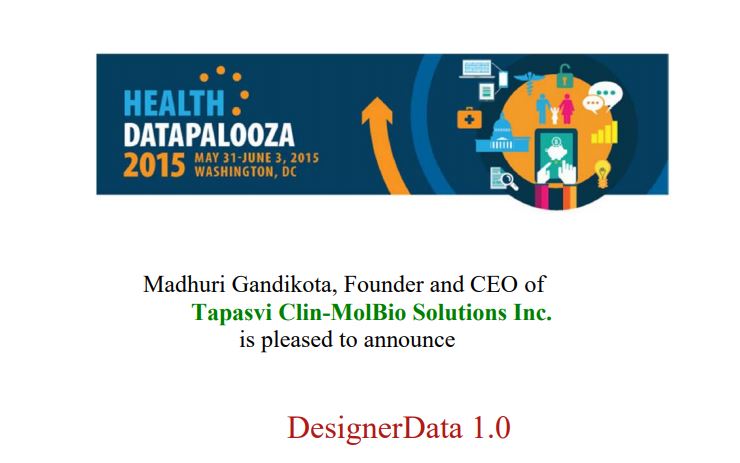 HEALTH
DATAPALOOZA
2015 MAY 31-JUNE 3, 2015
WASHINGTON, DC

Madhuri Gandikota, Founder and CEO of
Tapasvi Clin-MolBio Solutions Inc.
is pleased to announce

DesignerData 1.0